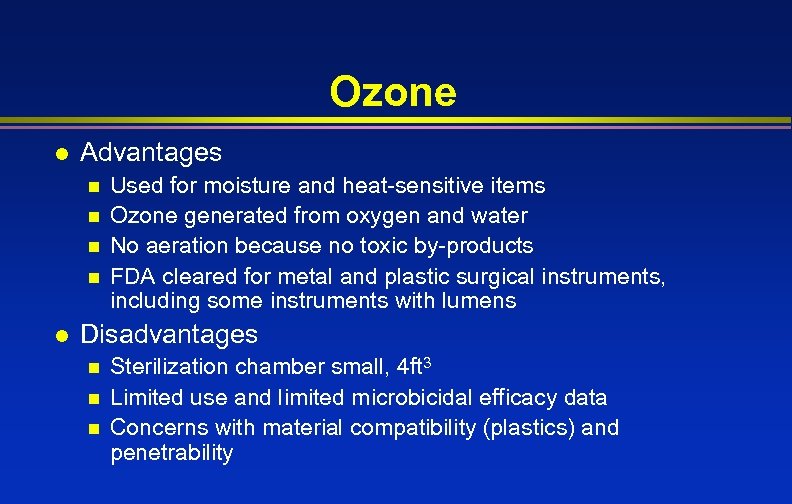 Ozone

- Advantages
  - Used for moisture and heat-sensitive items
  - Ozone generated from oxygen and water
  - No aeration because no toxic by-products
  - FDA cleared for metal and plastic surgical instruments, including some instruments with lumens
- Disadvantages
  - Sterilization chamber small, $4ft^3$
  - Limited use and limited microbicidal efficacy data
  - Concerns with material compatibility (plastics) and penetrability